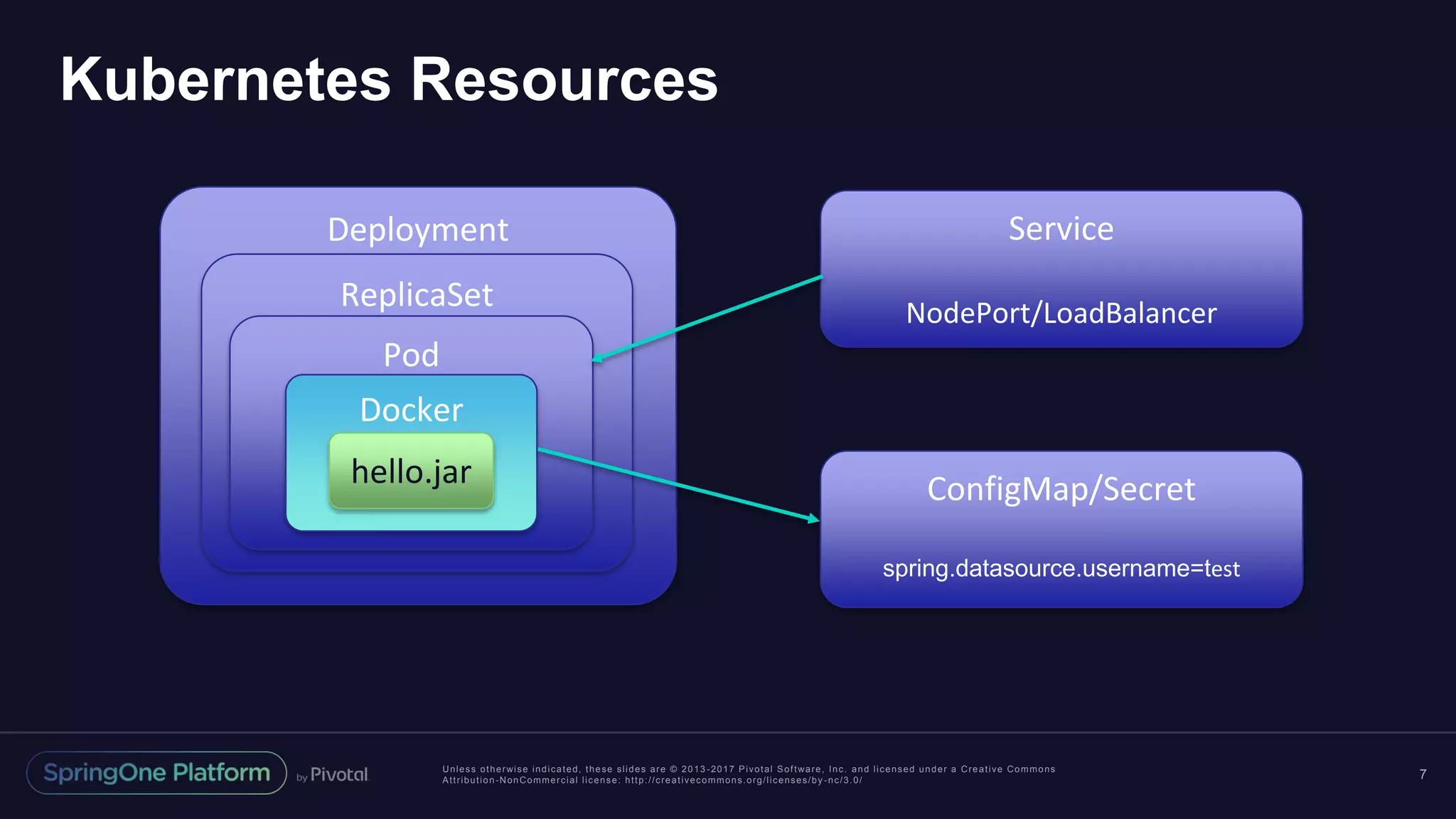 Kubernetes Resources

Deployment

ReplicaSet

Pod

Docker

hello.jar

Service

NodePort/LoadBalancer

ConfigMap/Secret

spring.datasource.username=test

SpringOne Platform by Pivotal

Unless otherwise indicated, these slides are © 2013-2017 Pivotal Software, Inc. and licensed under a Creative Commons Attribution-NonCommercial license: http://creativecommons.org/licenses/by-nc/3.0/

7